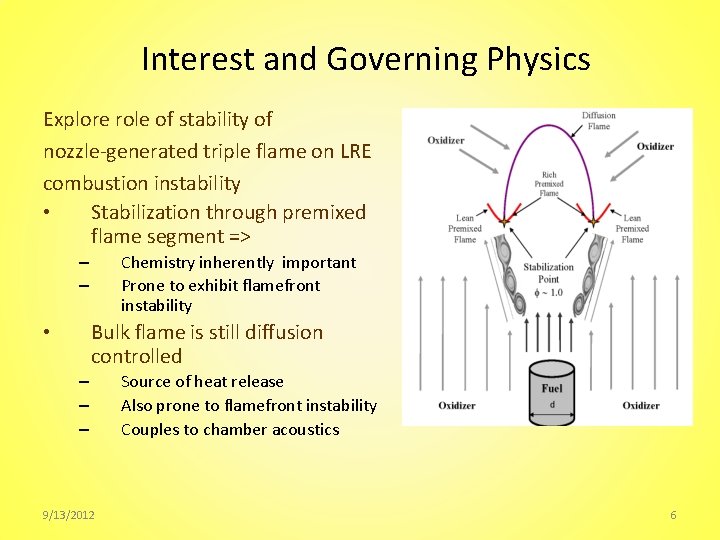 Interest and Governing Physics

Explore role of stability of nozzle-generated triple flame on LRE combustion instability

• Stabilization through premixed flame segment =>
– Chemistry inherently important
– Prone to exhibit flamefront instability
• Bulk flame is still diffusion controlled
– Source of heat release
– Also prone to flamefront instability
– Couples to chamber acoustics

Diffusion Flame
Oxidizer
Oxidizer
Rich Premixed Flame
Lean Premixed Flame
Lean Premixed Flame
Stabilization Point
$\phi \sim 1.0$
Fuel
d
Oxidizer
Oxidizer

9/13/2012
6